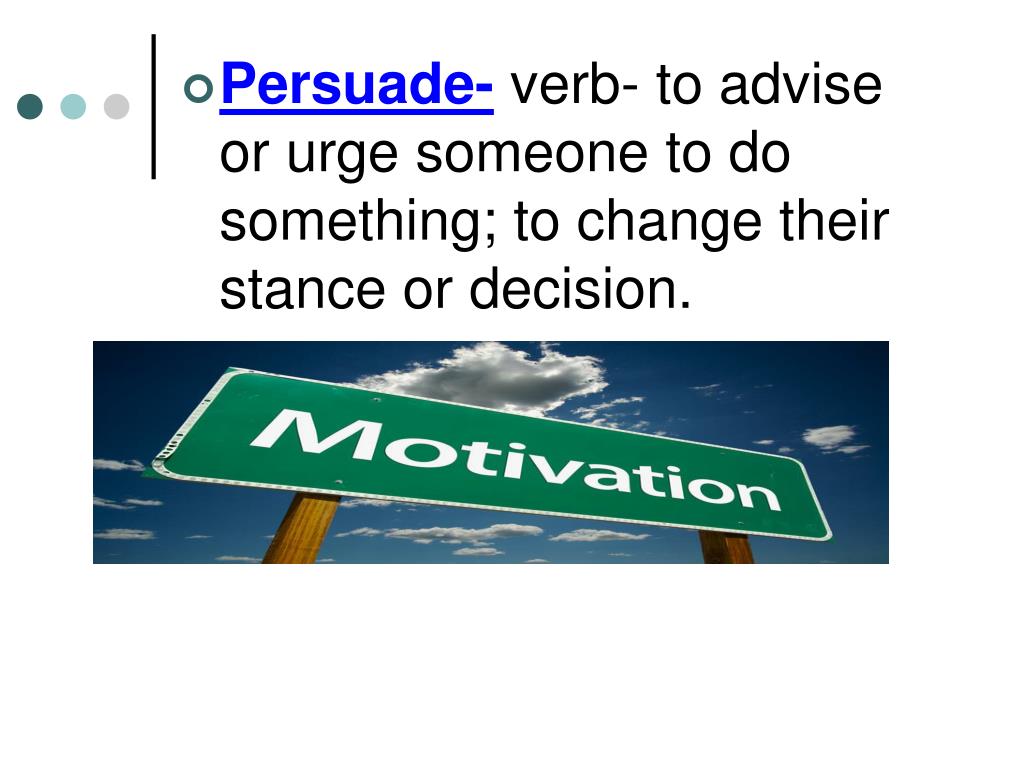 Persuade- verb- to advise or urge someone to do something; to change their stance or decision.

Motivation